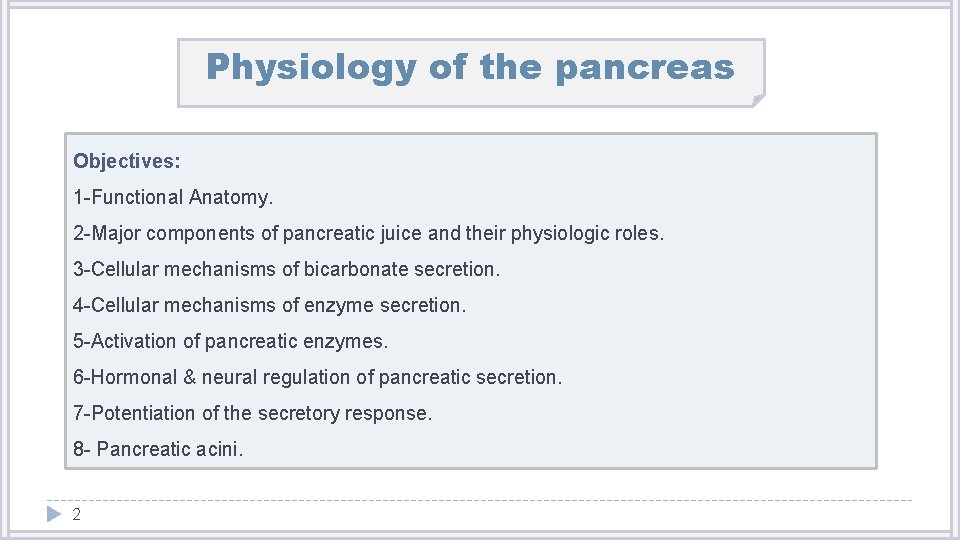 Physiology of the pancreas

Objectives:

1-Functional Anatomy.

2-Major components of pancreatic juice and their physiologic roles.

3-Cellular mechanisms of bicarbonate secretion.

4-Cellular mechanisms of enzyme secretion.

5-Activation of pancreatic enzymes.

6-Hormonal & neural regulation of pancreatic secretion.

7-Potentiation of the secretory response.

8- Pancreatic acini.

2